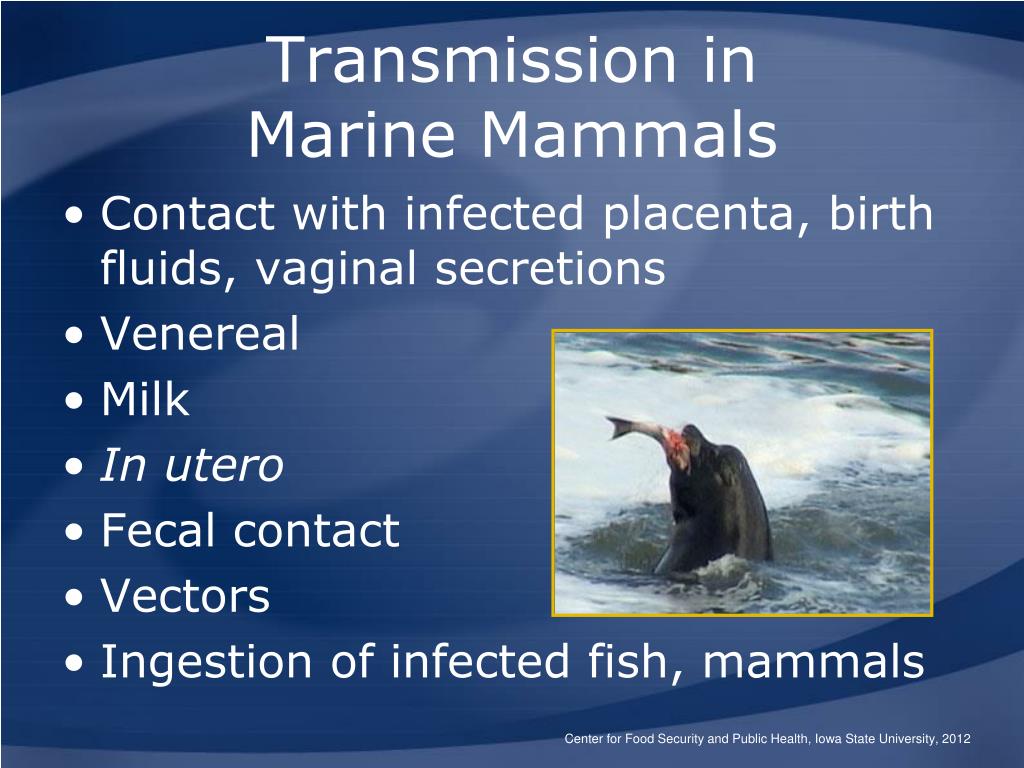 Transmission in Marine Mammals

• Contact with infected placenta, birth fluids, vaginal secretions
• Venereal
• Milk
• In utero
• Fecal contact
• Vectors
• Ingestion of infected fish, mammals

Center for Food Security and Public Health, Iowa State University, 2012